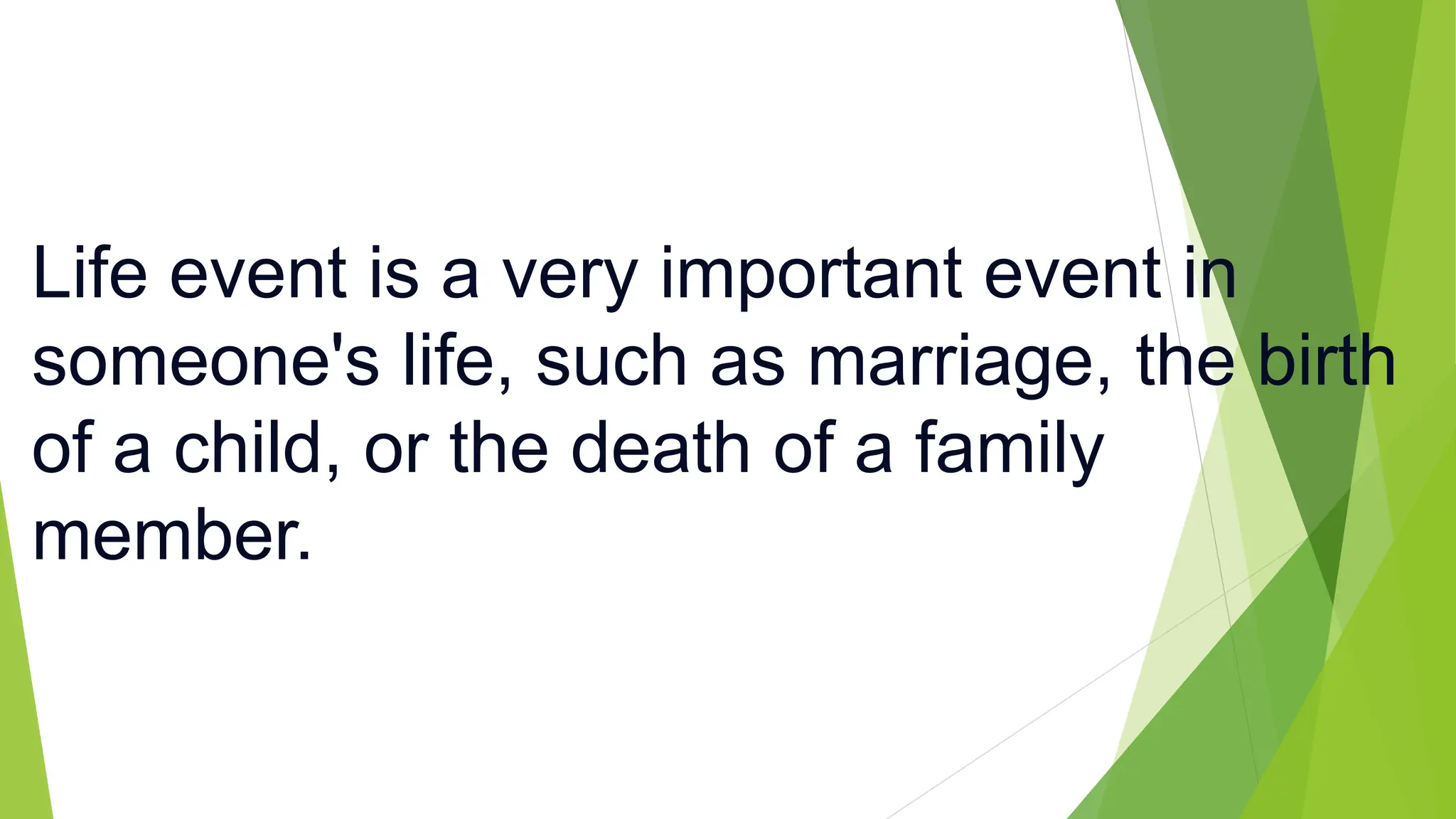 Life event is a very important event in someone's life, such as marriage, the birth of a child, or the death of a family member.